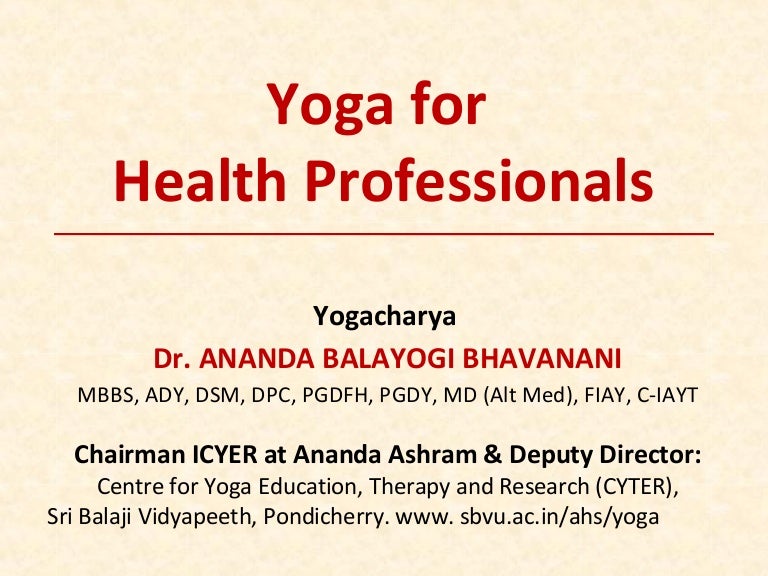 Yoga for
Health Professionals

Yogacharya
Dr. ANANDA BALAYOGI BHAVANANI
MBBS, ADY, DSM, DPC, PGDFH, PGDY, MD (Alt Med), FIAY, C-IAYT

Chairman ICYER at Ananda Ashram & Deputy Director:
Centre for Yoga Education, Therapy and Research (CYTER),
Sri Balaji Vidyapeeth, Pondicherry. www. sbvu.ac.in/ahs/yoga